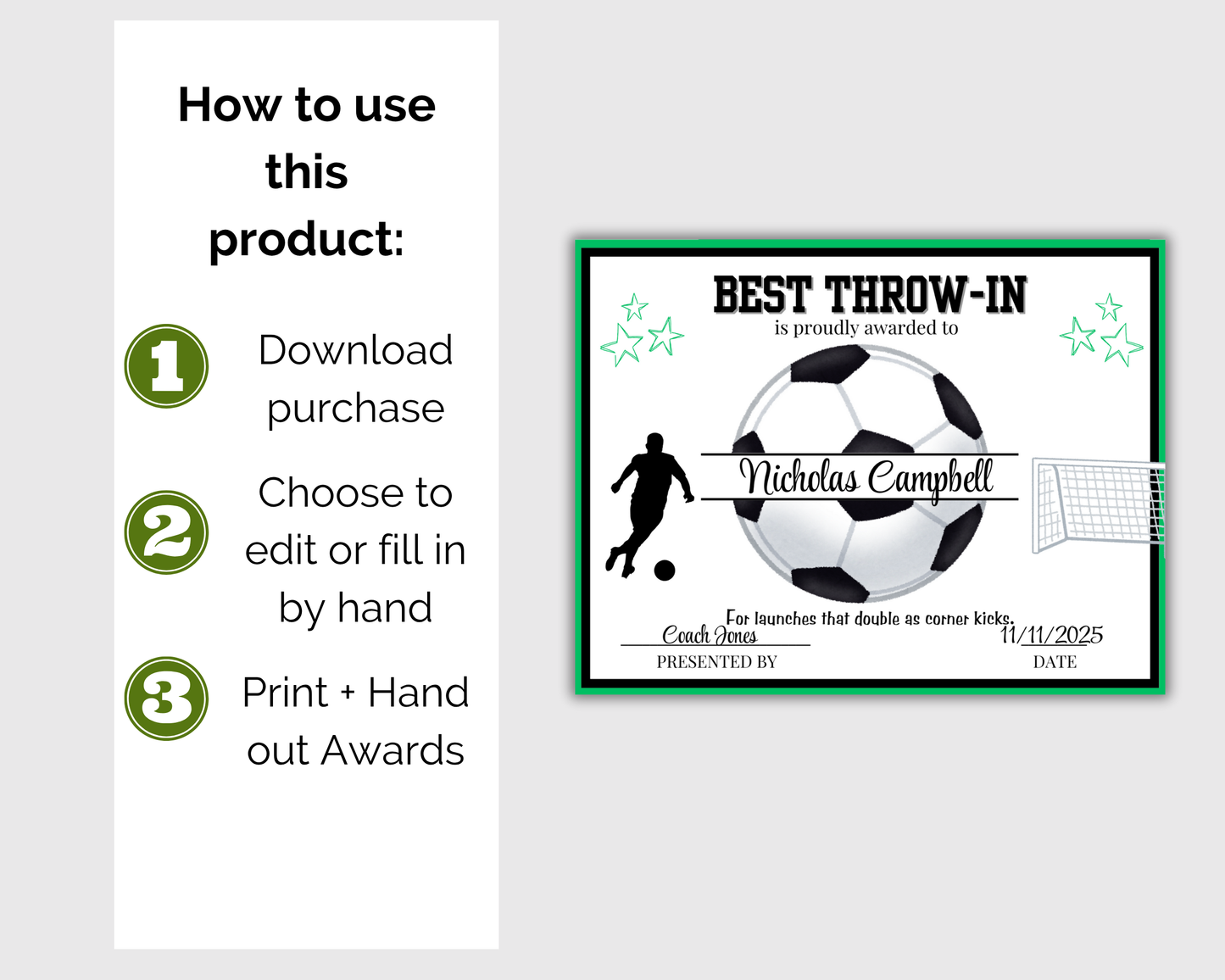 How to use this product:

1 Download purchase

2 Choose to edit or fill in by hand

3 Print + Hand out Awards

BEST THROW-IN
is proudly awarded to

Nicholas Campbell

For launches that double as corner kicks.

Coach Jones
PRESENTED BY

11/11/2025
DATE